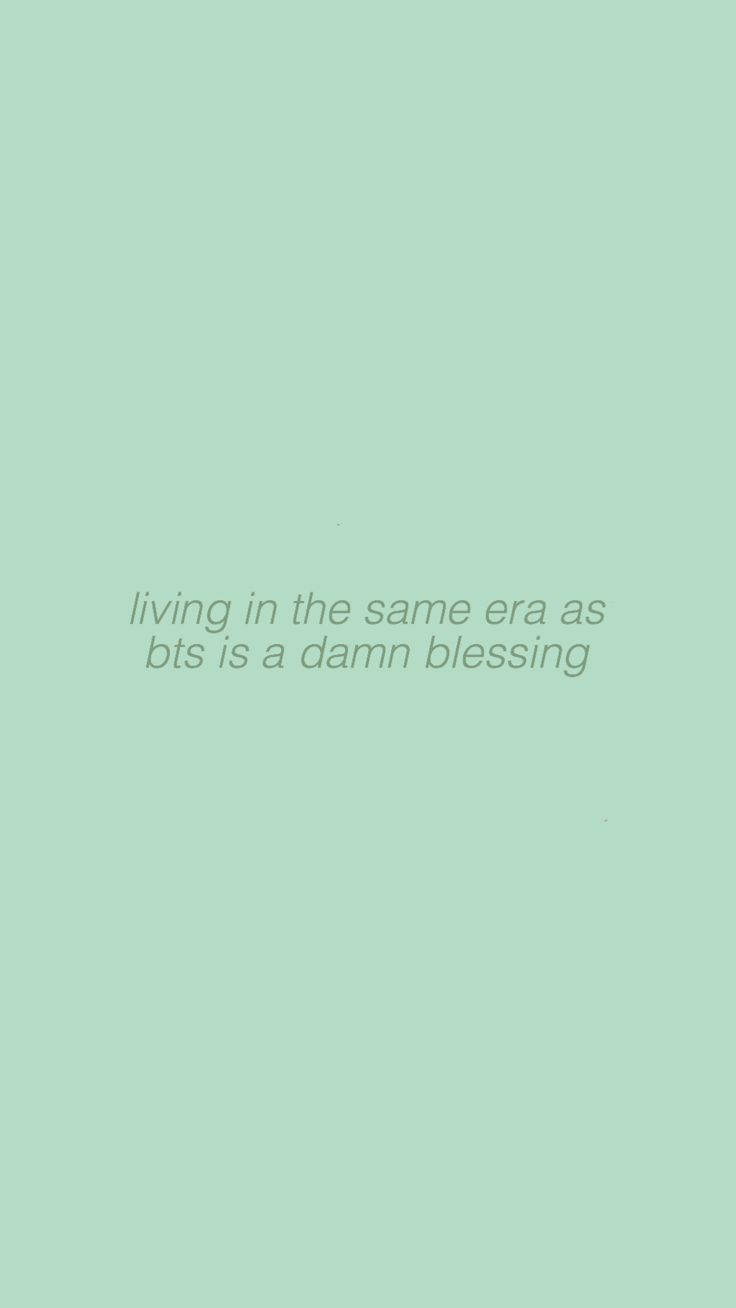 living in the same era as bts is a damn blessing